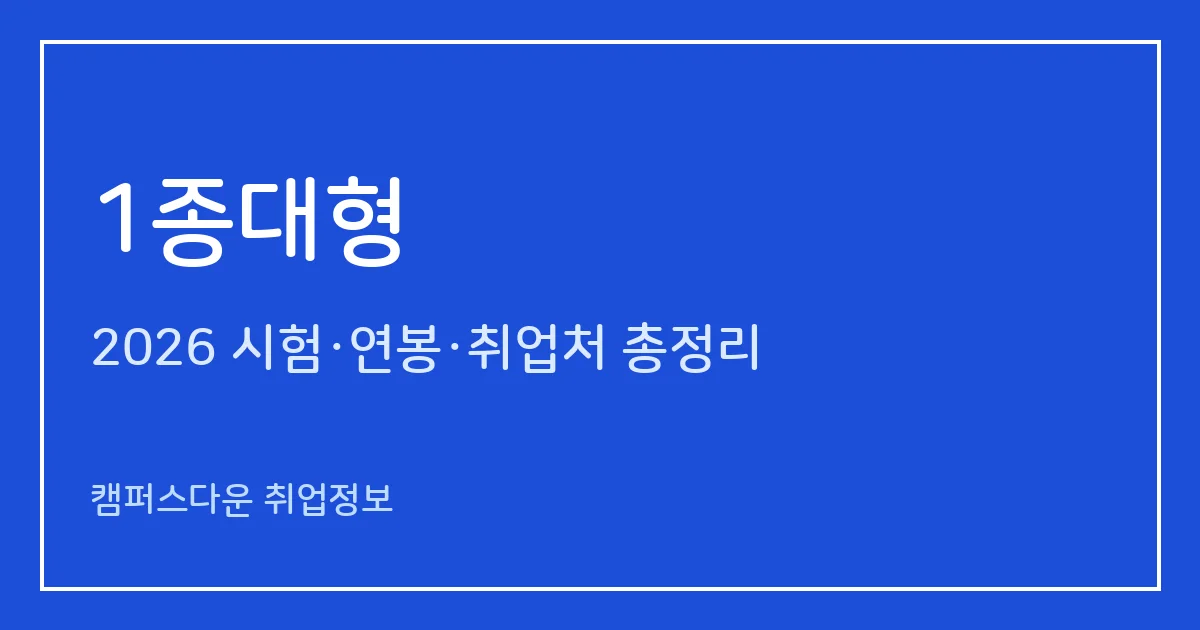 1종대형

2026 시험·연봉·취업처 총정리

캠퍼스다운 취업정보